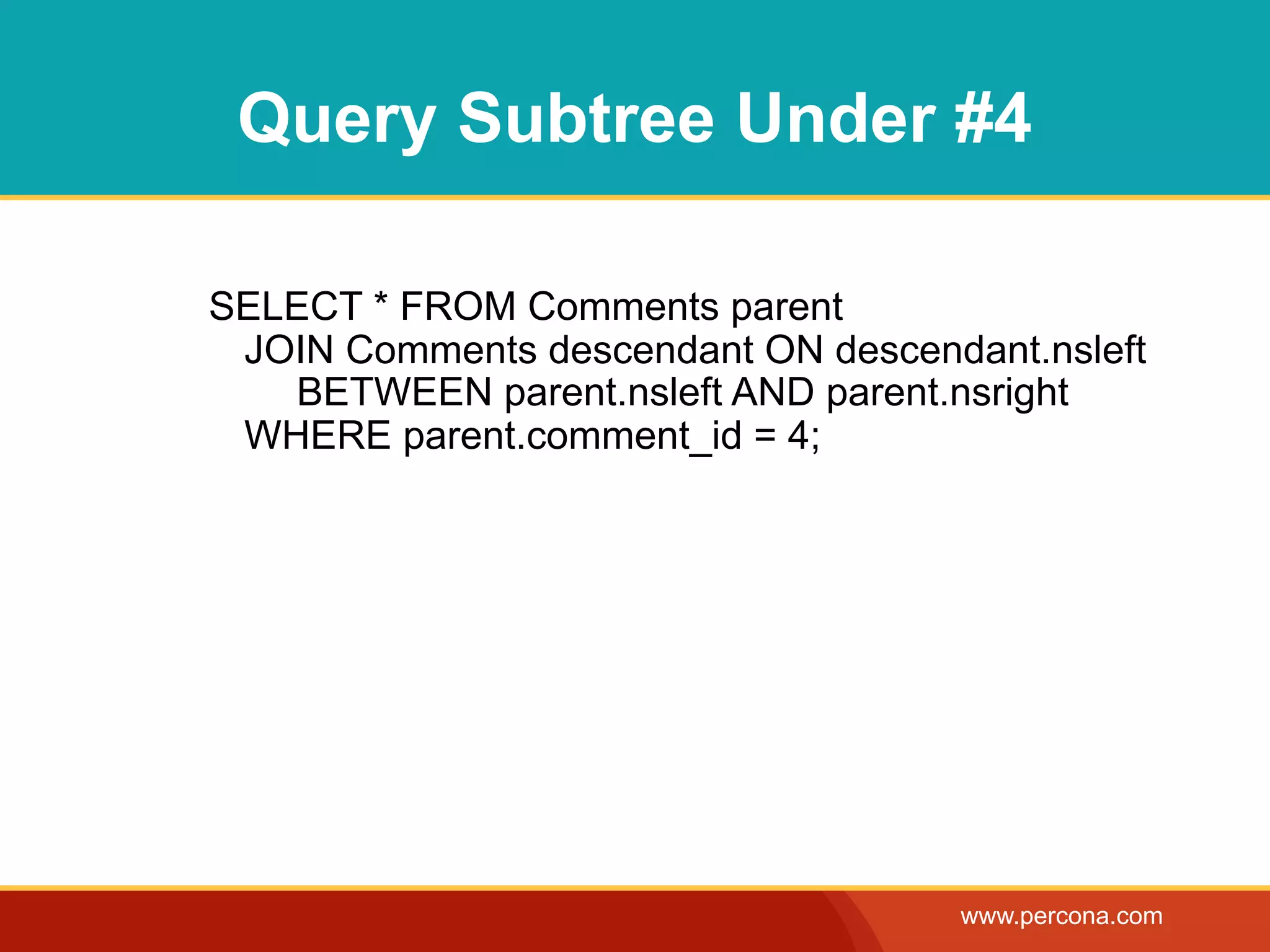 Query Subtree Under #4

SELECT * FROM Comments parent
JOIN Comments descendant ON descendant.nsleft
BETWEEN parent.nsleft AND parent.nsright
WHERE parent.comment_id = 4;

www.percona.com